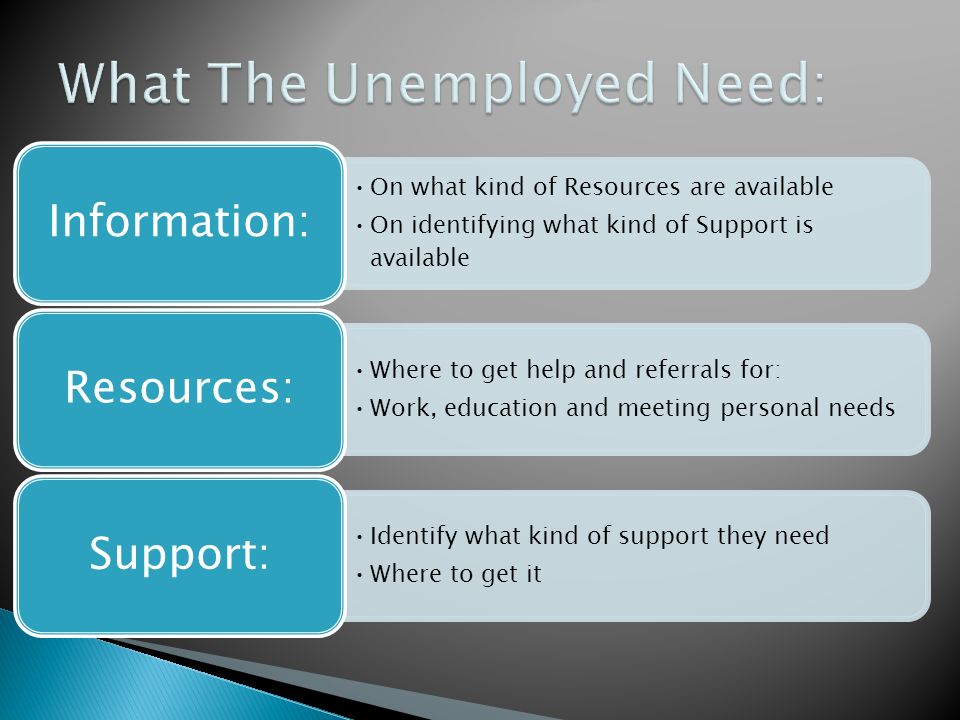 What The Unemployed Need:

Information:

• On what kind of Resources are available
• On identifying what kind of Support is available

Resources:

• Where to get help and referrals for:
• Work, education and meeting personal needs

Support:

• Identify what kind of support they need
• Where to get it